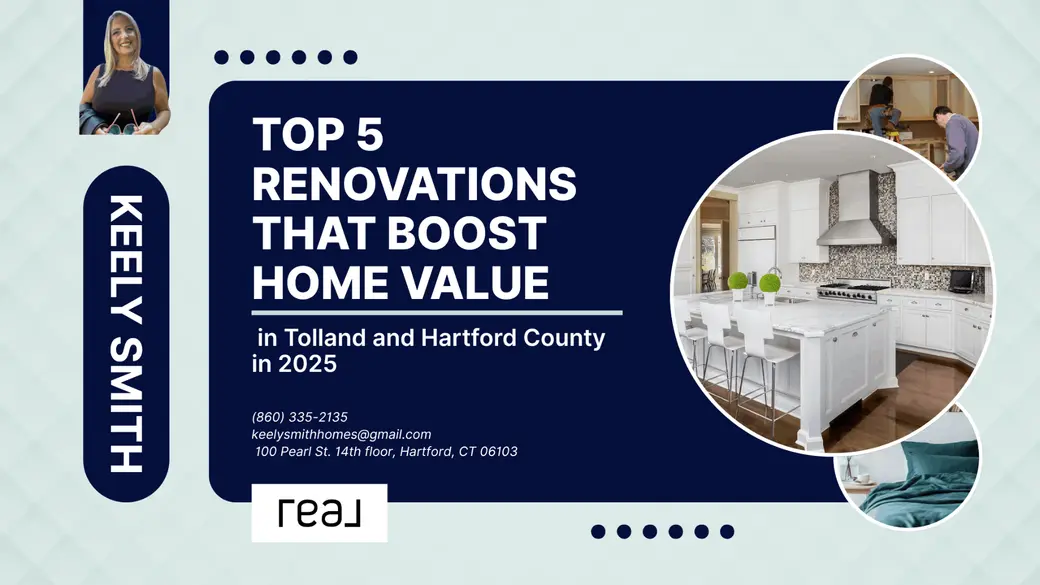 KEELY SMITH

TOP 5 RENOVATIONS THAT BOOST HOME VALUE

in Tolland and Hartford County in 2025

(860) 335-2135
keelysmithhomes@gmail.com
100 Pearl St. 14th floor, Hartford, CT 06103

real